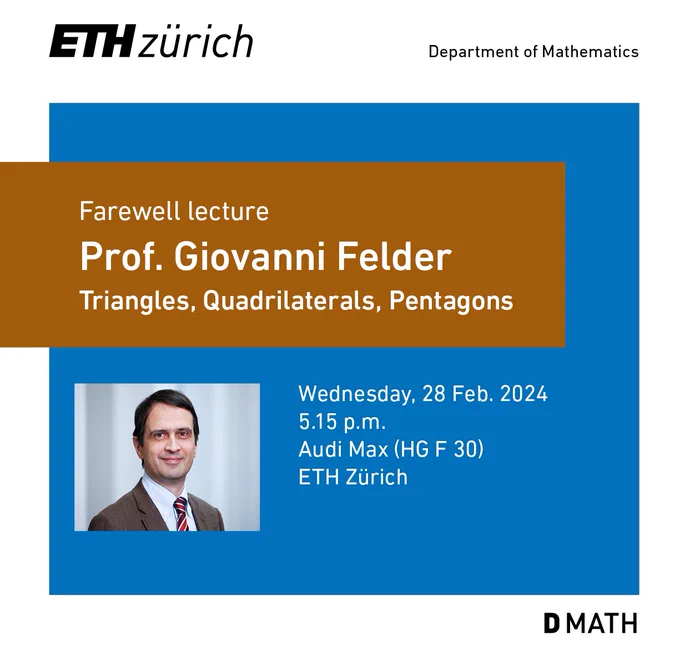 ETH zürich

Department of Mathematics

Farewell lecture

Prof. Giovanni Felder

Triangles, Quadrilaterals, Pentagons

Wednesday, 28 Feb. 2024
5.15 p.m.
Audi Max (HG F 30)
ETH Zürich

D MATH